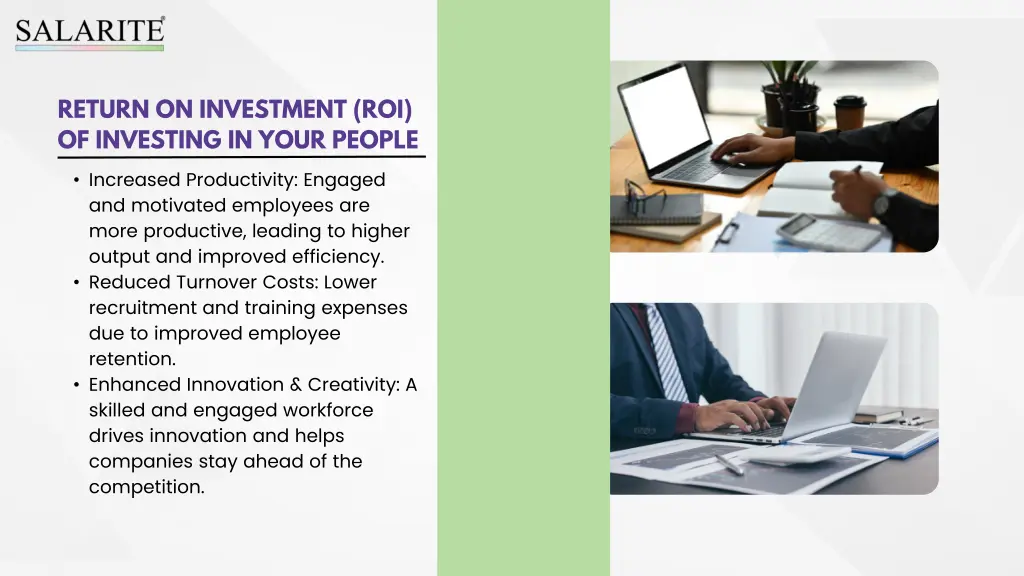 SALARITE®

RETURN ON INVESTMENT (ROI) OF INVESTING IN YOUR PEOPLE

• Increased Productivity: Engaged and motivated employees are more productive, leading to higher output and improved efficiency.
• Reduced Turnover Costs: Lower recruitment and training expenses due to improved employee retention.
• Enhanced Innovation & Creativity: A skilled and engaged workforce drives innovation and helps companies stay ahead of the competition.